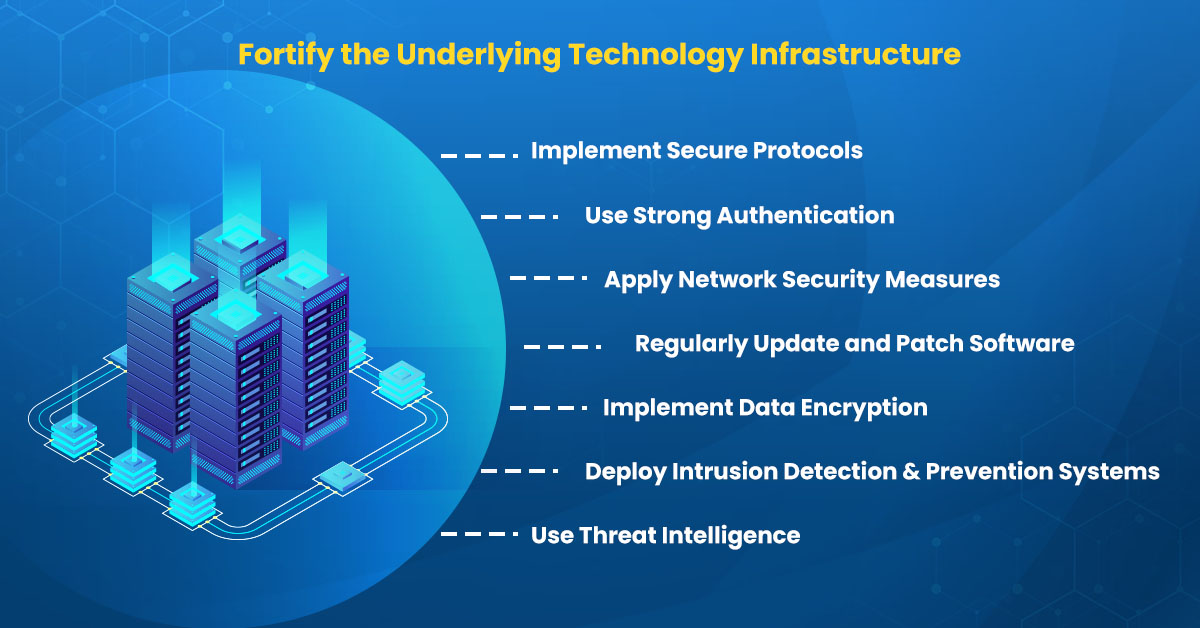 Fortify the Underlying Technology Infrastructure

Implement Secure Protocols

Use Strong Authentication

Apply Network Security Measures

Regularly Update and Patch Software

Implement Data Encryption

Deploy Intrusion Detection & Prevention Systems

Use Threat Intelligence